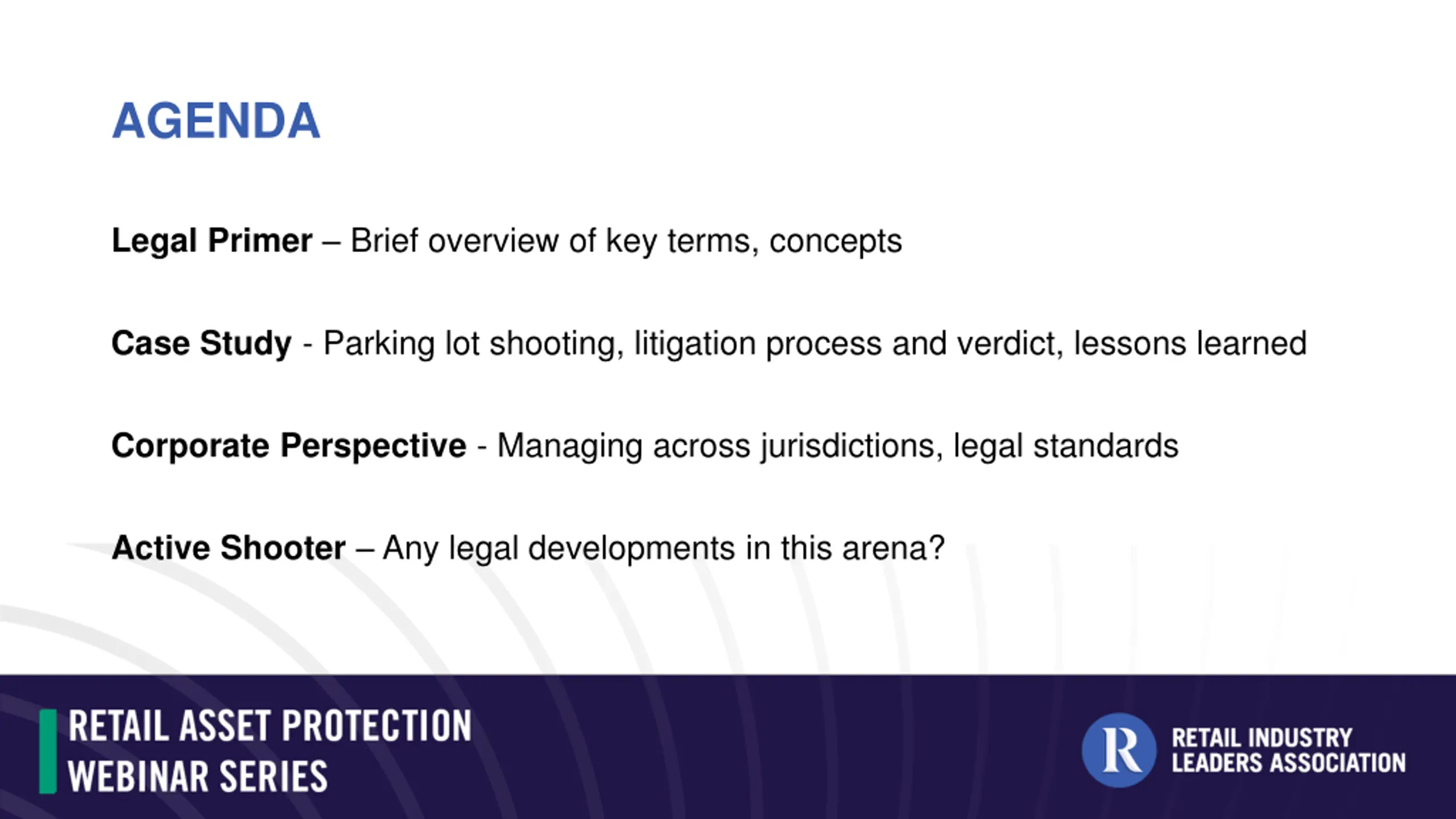 AGENDA

Legal Primer – Brief overview of key terms, concepts

Case Study - Parking lot shooting, litigation process and verdict, lessons learned

Corporate Perspective - Managing across jurisdictions, legal standards

Active Shooter – Any legal developments in this arena?

RETAIL ASSET PROTECTION
WEBINAR SERIES

R
RETAIL INDUSTRY
LEADERS ASSOCIATION